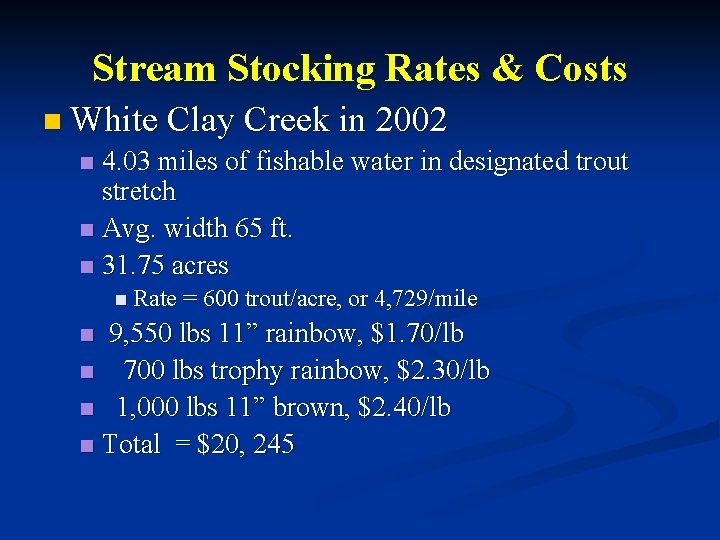 Stream Stocking Rates & Costs

White Clay Creek in 2002

4.03 miles of fishable water in designated trout stretch

Avg. width 65 ft.

31.75 acres

Rate = 600 trout/acre, or 4,729/mile

9,550 lbs 11” rainbow, \$1.70/lb

700 lbs trophy rainbow, \$2.30/lb

1,000 lbs 11” brown, \$2.40/lb

Total = \$20, 245